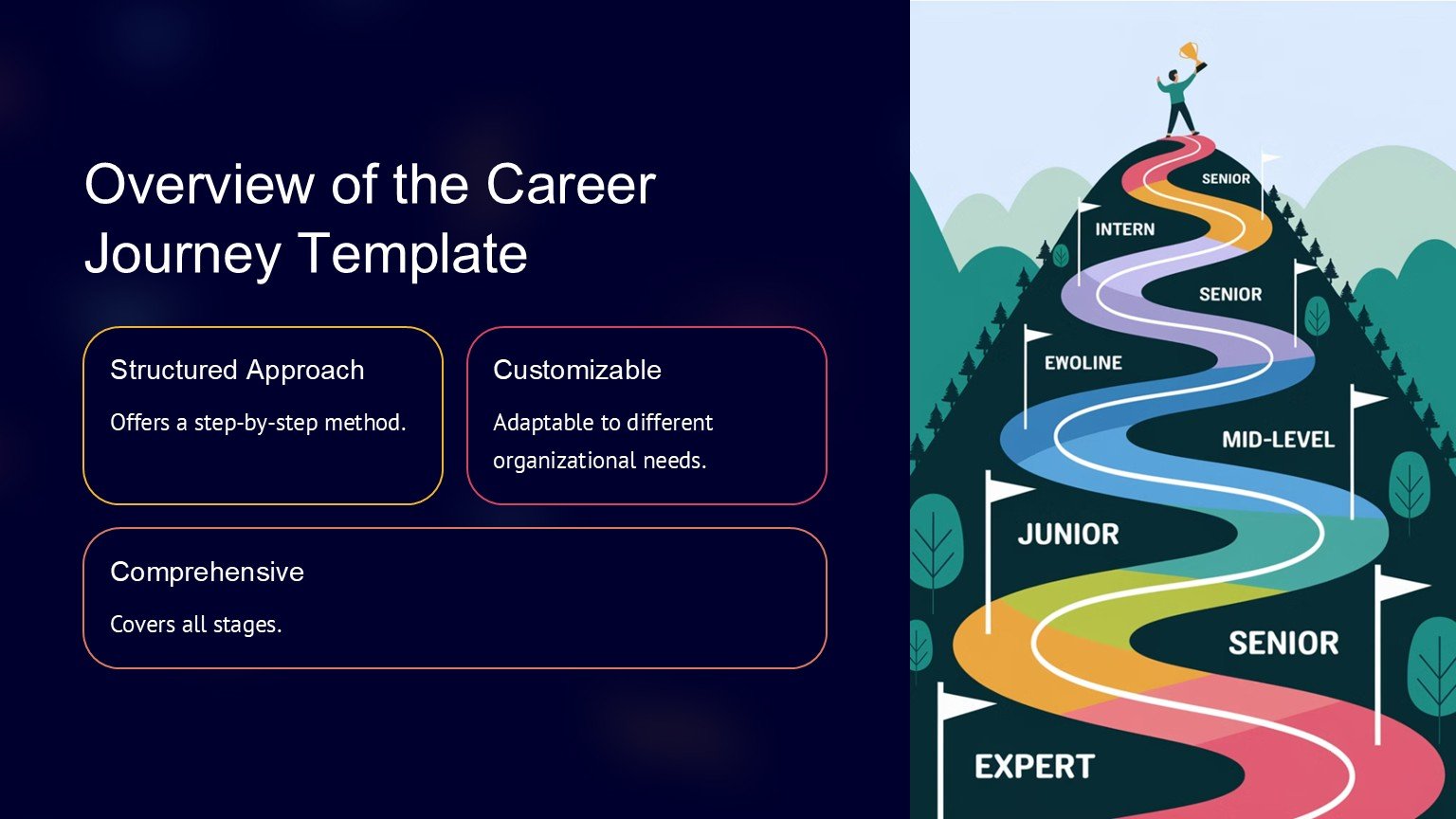 Overview of the Career Journey Template

Structured Approach

Offers a step-by-step method.

Customizable

Adaptable to different organizational needs.

Comprehensive

Covers all stages.

SENIOR

INTERN

SENIOR

EWOLINE

MID-LEVEL

JUNIOR

SENIOR

EXPERT